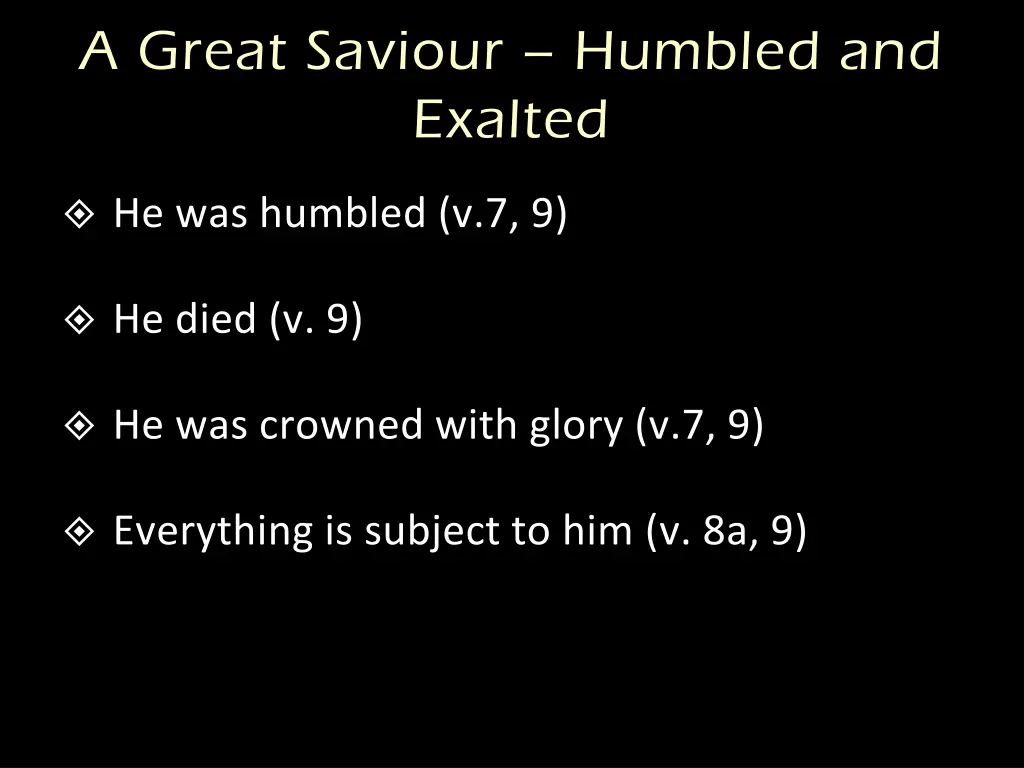 A Great Saviour – Humbled and Exalted

He was humbled (v.7, 9)

He died (v. 9)

He was crowned with glory (v.7, 9)

Everything is subject to him (v. 8a, 9)